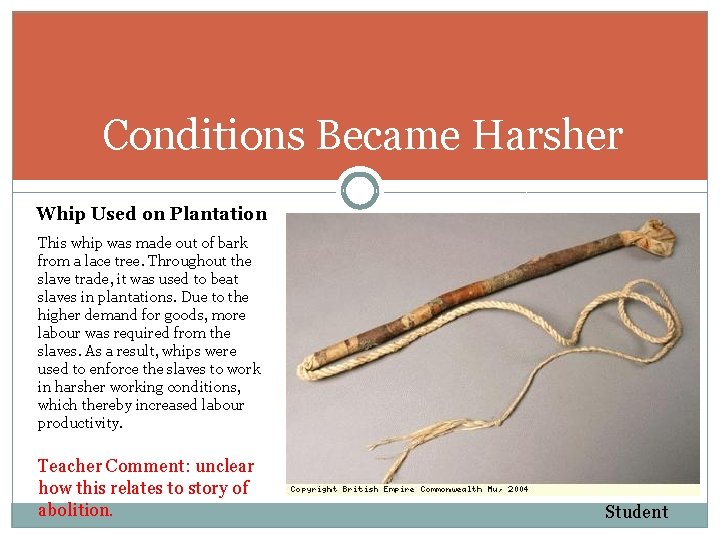 Conditions Became Harsher

Whip Used on Plantation

This whip was made out of bark from a lace tree. Throughout the slave trade, it was used to beat slaves in plantations. Due to the higher demand for goods, more labour was required from the slaves. As a result, whips were used to enforce the slaves to work in harsher working conditions, which thereby increased labour productivity.

Teacher Comment: unclear how this relates to story of abolition.

Copyright British Empire Commonwealth Mu, 2004

Student